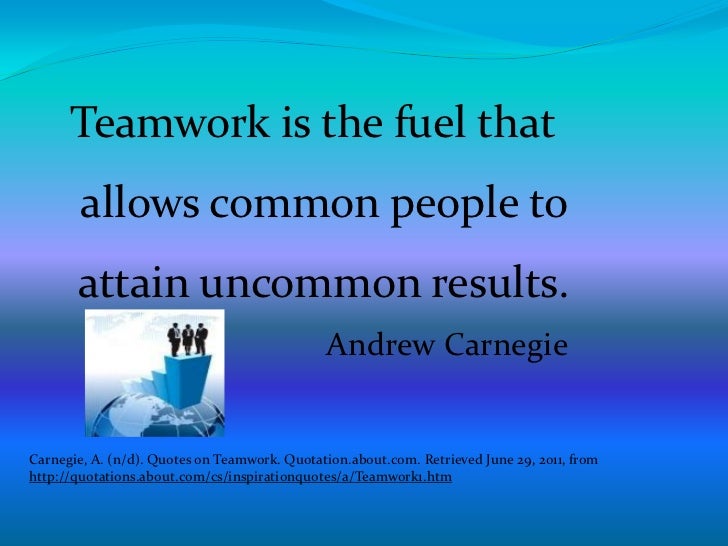 Teamwork is the fuel that allows common people to attain uncommon results.

Andrew Carnegie

Carnegie, A. (n/d). Quotes on Teamwork. Quotation.about.com. Retrieved June 29, 2011, from http://quotations.about.com/cs/inspirationquotes/a/Teamwork1.htm